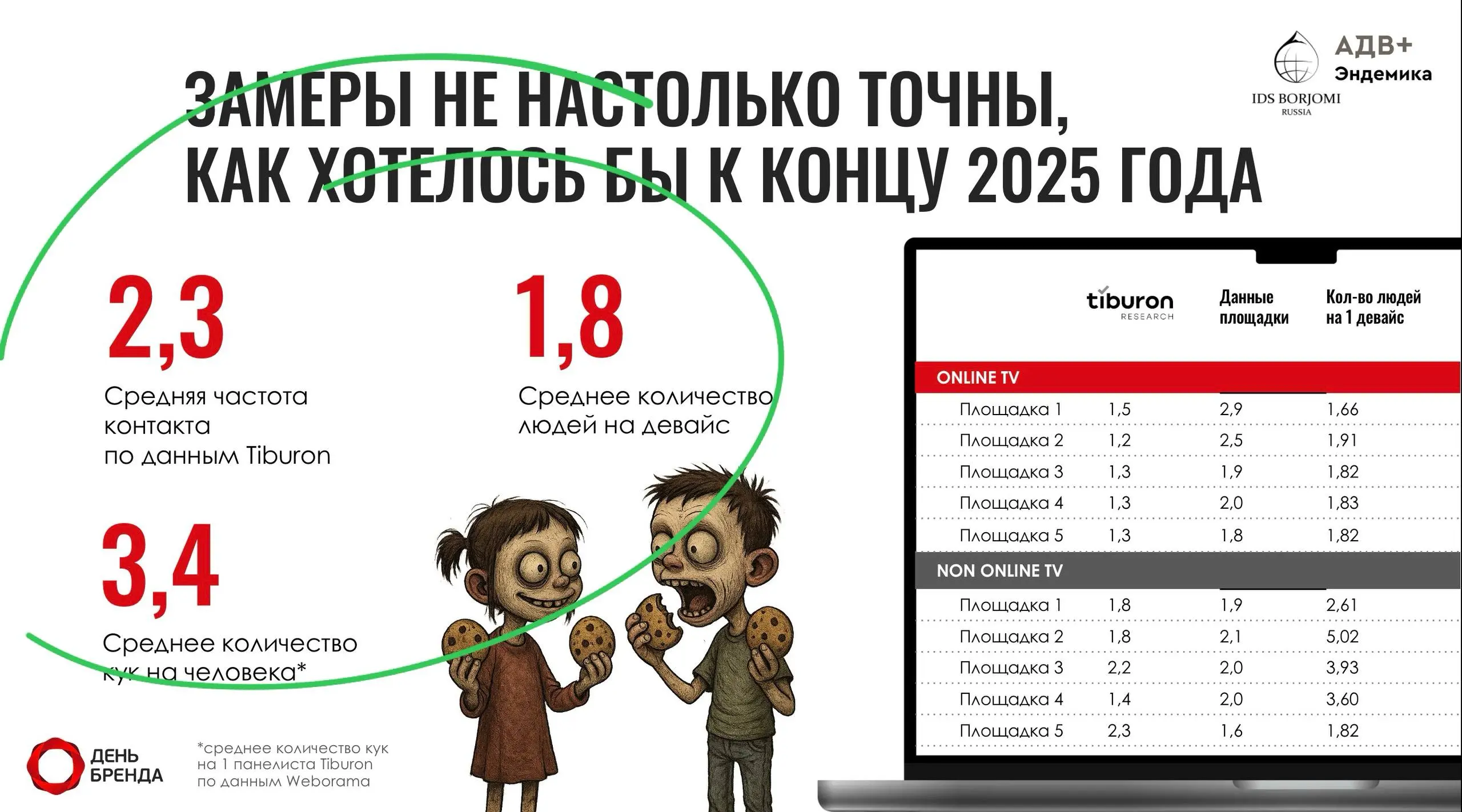 IDS BORJOMI RUSSIA

АДВ+ Эндемика

ЗАМЕРЫ НЕ НАСТОЛЬКО ТОЧНЫ, КАК ХОТЕЛОСЬ БЫ К КОНЦУ 2025 ГОДА

2,3
Средняя частота контакта по данным Tiburon

1,8
Среднее количество людей на девайс

3,4
Среднее количество кук на человека*

| | tiburon RESEARCH | Данные площадки | Кол-во людей на 1 девайс |
|---|---|---|---|
| ONLINE TV | | | |
| Площадка 1 | 1,5 | 2,9 | 1,66 |
| Площадка 2 | 1,2 | 2,5 | 1,91 |
| Площадка 3 | 1,3 | 1,9 | 1,82 |
| Площадка 4 | 1,3 | 2,0 | 1,83 |
| Площадка 5 | 1,3 | 1,8 | 1,82 |
| NON ONLINE TV | | | |
| Площадка 1 | 1,8 | 1,9 | 2,61 |
| Площадка 2 | 1,8 | 2,1 | 5,02 |
| Площадка 3 | 2,2 | 2,0 | 3,93 |
| Площадка 4 | 1,4 | 2,0 | 3,60 |
| Площадка 5 | 2,3 | 1,6 | 1,82 |

ДЕНЬ БРЕНДА

*среднее количество кук на 1 панелиста Tiburon по данным Weborama